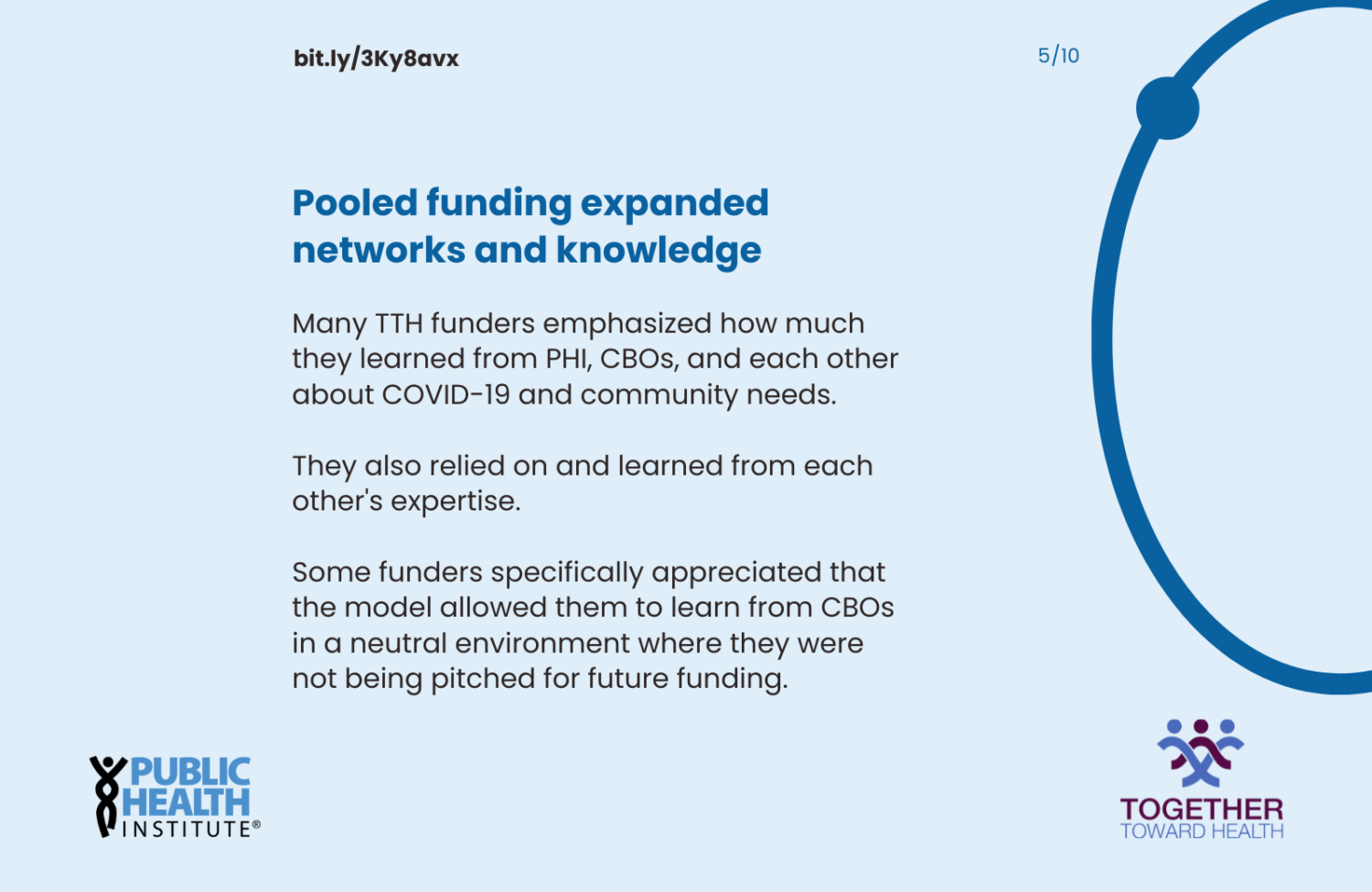 bit.ly/3Ky8avx

5/10

Pooled funding expanded networks and knowledge

Many TTH funders emphasized how much they learned from PHI, CBOs, and each other about COVID-19 and community needs.

They also relied on and learned from each other's expertise.

Some funders specifically appreciated that the model allowed them to learn from CBOs in a neutral environment where they were not being pitched for future funding.

PUBLIC HEALTH INSTITUTE®

TOGETHER TOWARD HEALTH